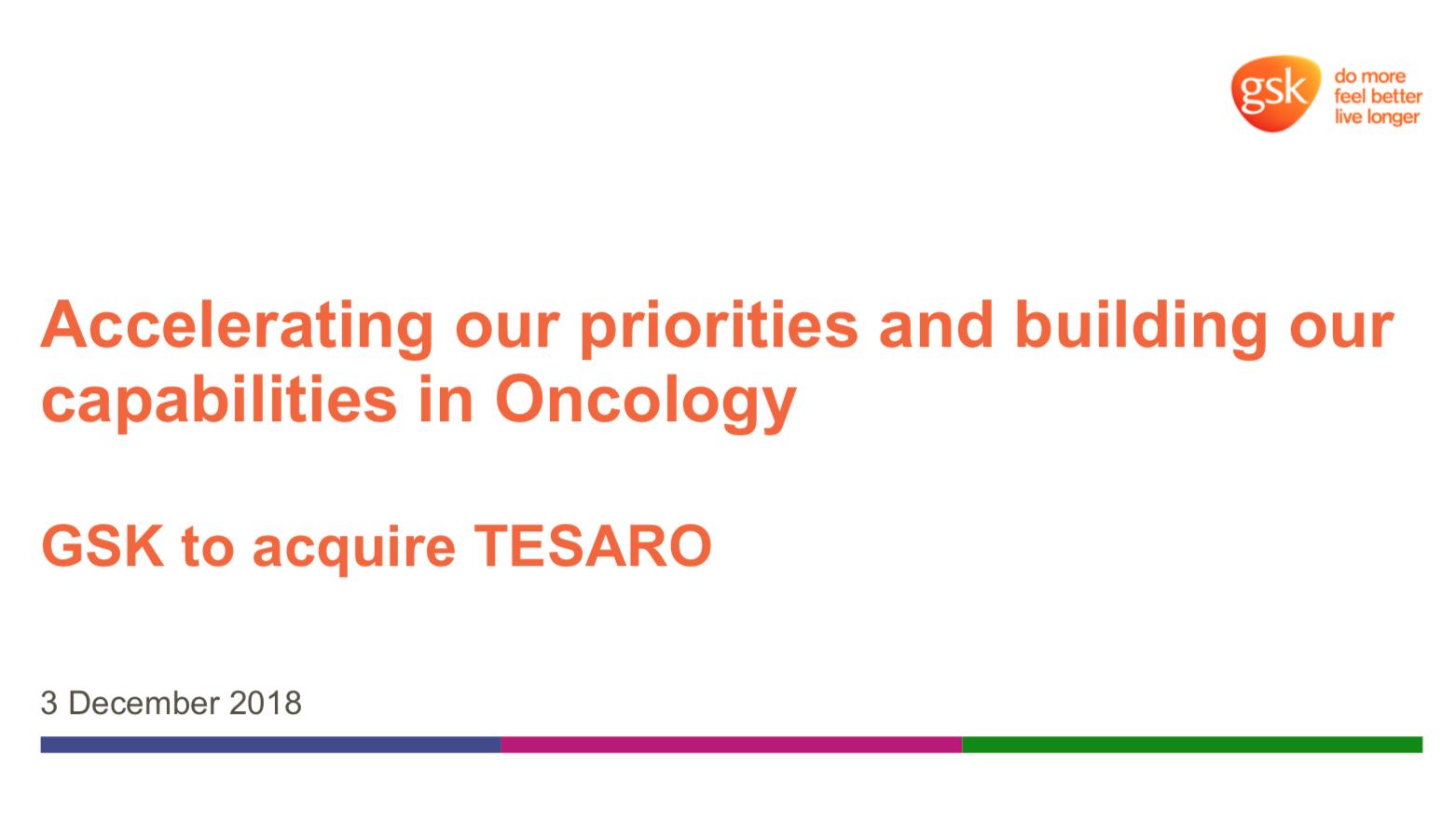 gsk
do more
feel better
live longer

Accelerating our priorities and building our capabilities in Oncology

GSK to acquire TESARO

3 December 2018